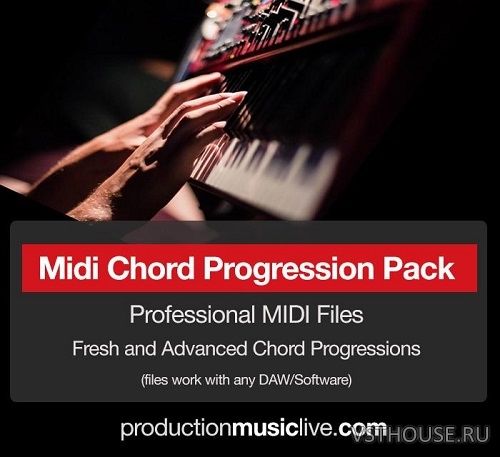 Midi Chord Progression Pack

Professional MIDI Files

Fresh and Advanced Chord Progressions

(files work with any DAW/Software)

productionmusiclive.com

VSTHOUSE.RU